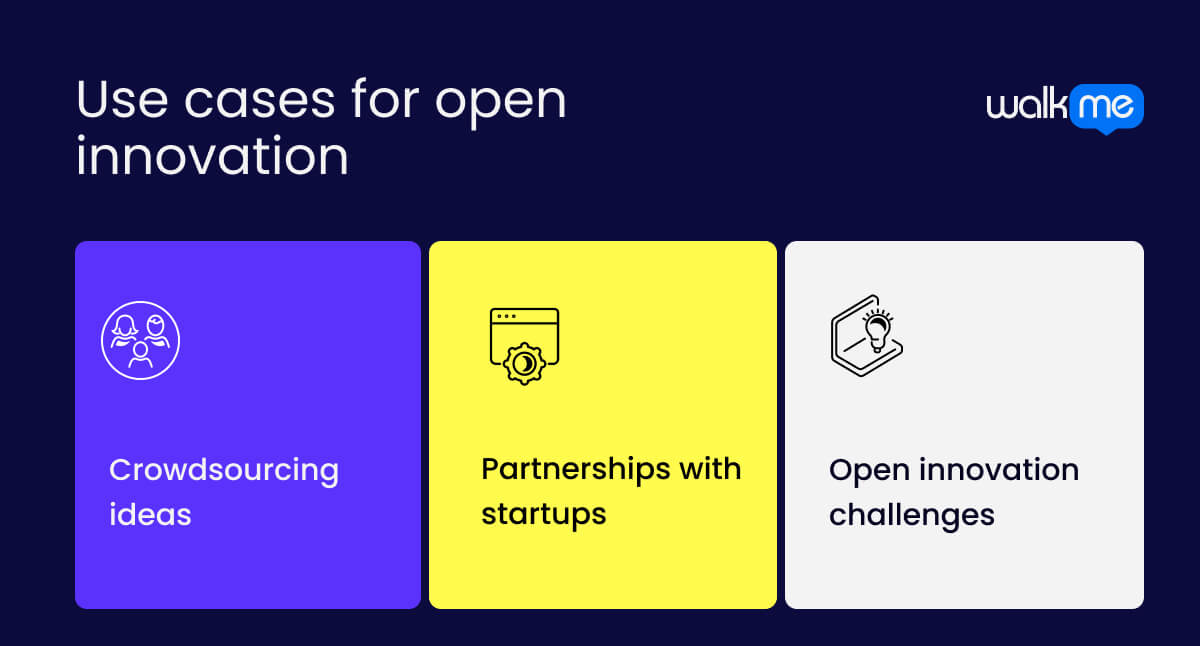 Use cases for open innovation

walkme

Crowdsourcing ideas

Partnerships with startups

Open innovation challenges